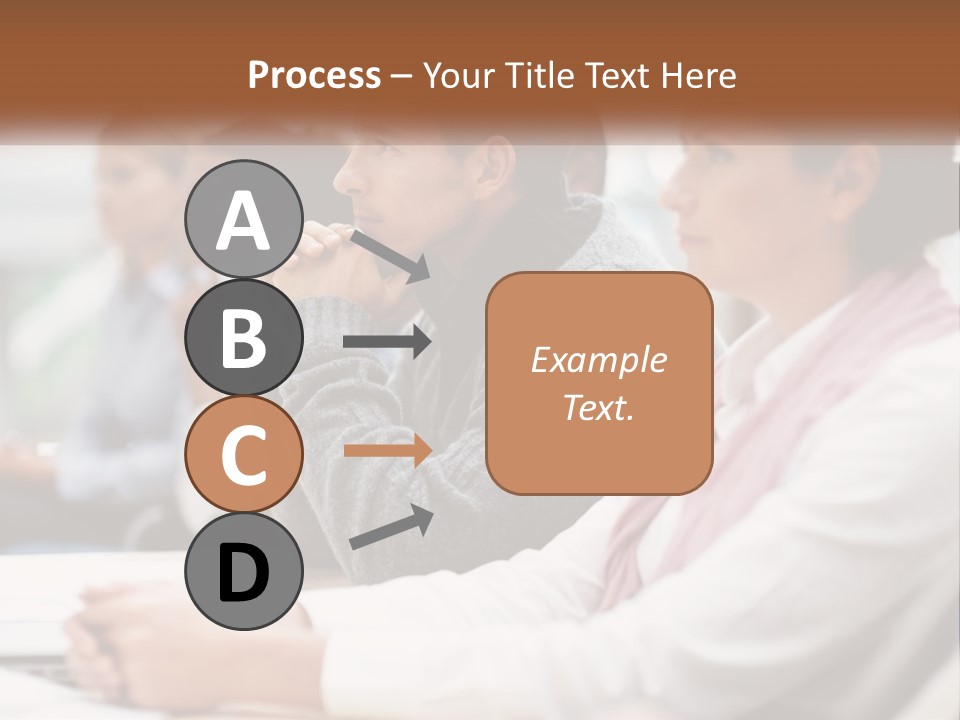 Process – Your Title Text Here

A

B

C

D

Example Text.